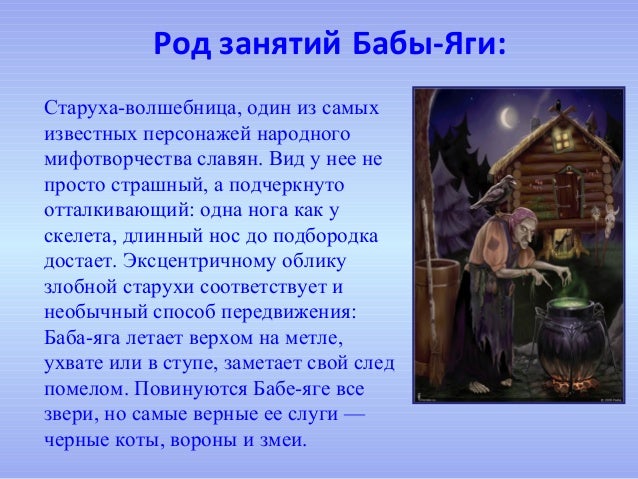 Род занятий Бабы-Яги:

Старуха-волшебница, один из самых известных персонажей народного мифотворчества славян. Вид у нее не просто страшный, а подчеркнуто отталкивающий: одна нога как у скелета, длинный нос до подбородка достает. Эксцентричному облику злобной старухи соответствует и необычный способ передвижения: Баба-яга летает верхом на метле, ухвате или в ступе, заметает свой след помелом. Повинуются Бабе-яге все звери, но самые верные ее слуги — черные коты, вороны и змеи.